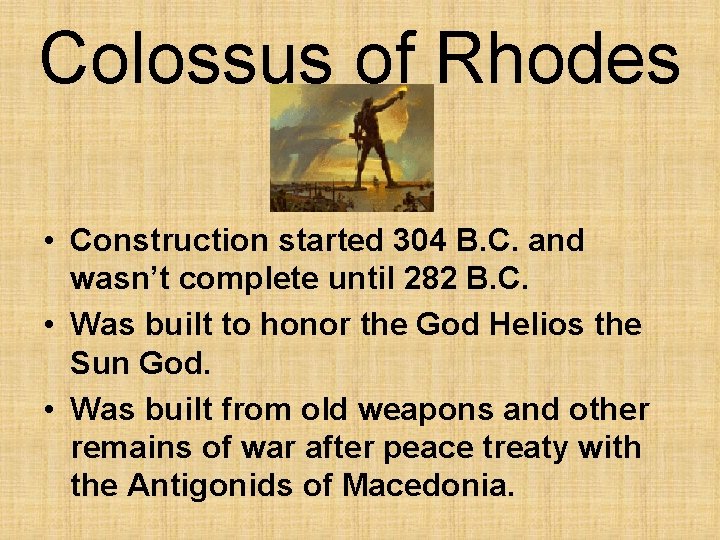 Colossus of Rhodes

• Construction started 304 B.C. and wasn't complete until 282 B.C.
• Was built to honor the God Helios the Sun God.
• Was built from old weapons and other remains of war after peace treaty with the Antigonids of Macedonia.